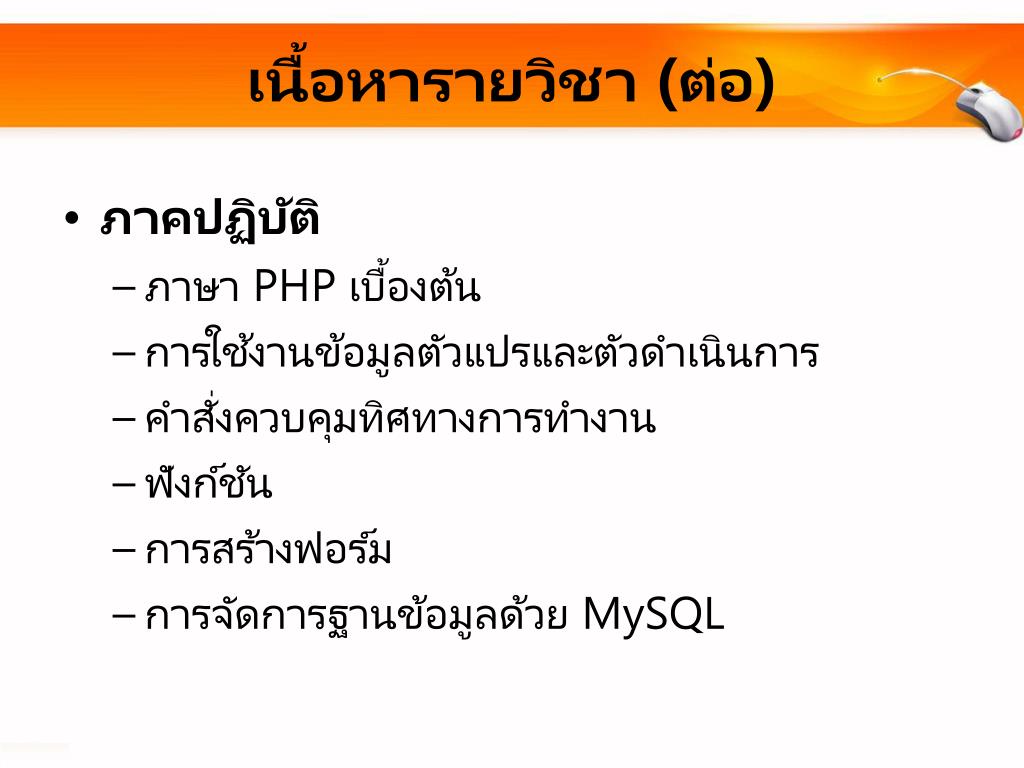 เนื้อหารายวิชา (ต่อ)

• ภาคปฏิบัติ
– ภาษา PHP เบื้องต้น
– การใช้งานข้อมูลตัวแปรและตัวดำเนินการ
– คำสั่งควบคุมทิศทางการทำงาน
– ฟังก์ชัน
– การสร้างฟอร์ม
– การจัดการฐานข้อมูลด้วย MySQL